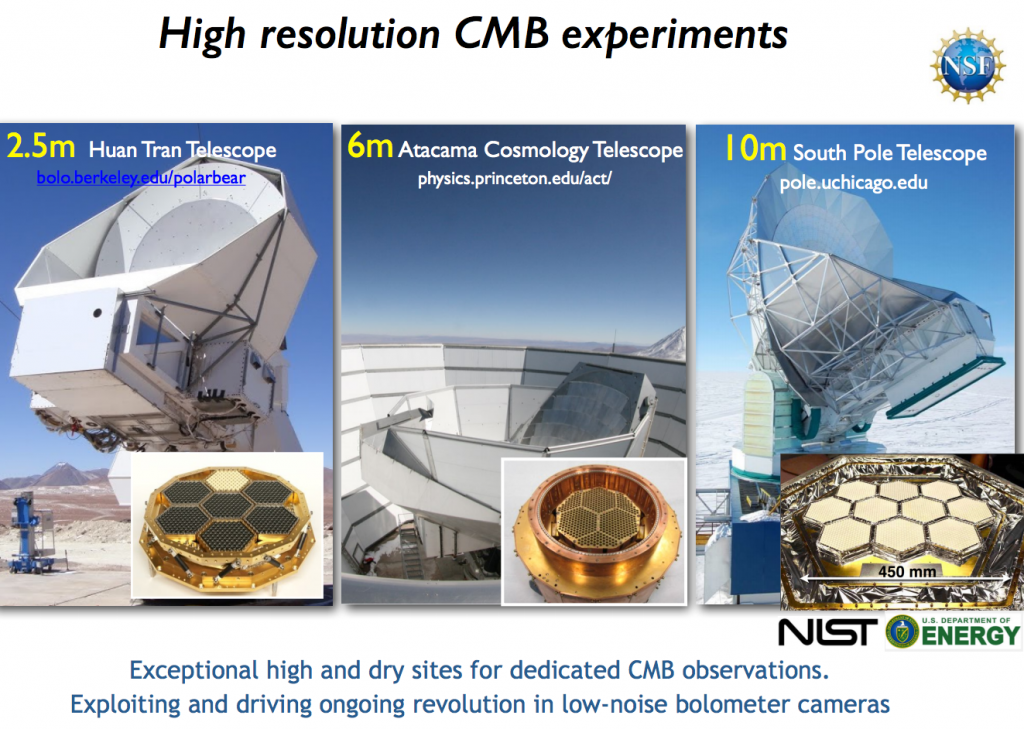 High resolution CMB experiments

NSF

2.5m Huan Tran Telescope
bolo.berkeley.edu/polarbear

6m Atacama Cosmology Telescope
physics.princeton.edu/act/

10m South Pole Telescope
pole.uchicago.edu

450 mm

NIST

U.S. DEPARTMENT OF ENERGY

Exceptional high and dry sites for dedicated CMB observations.
Exploiting and driving ongoing revolution in low-noise bolometer cameras